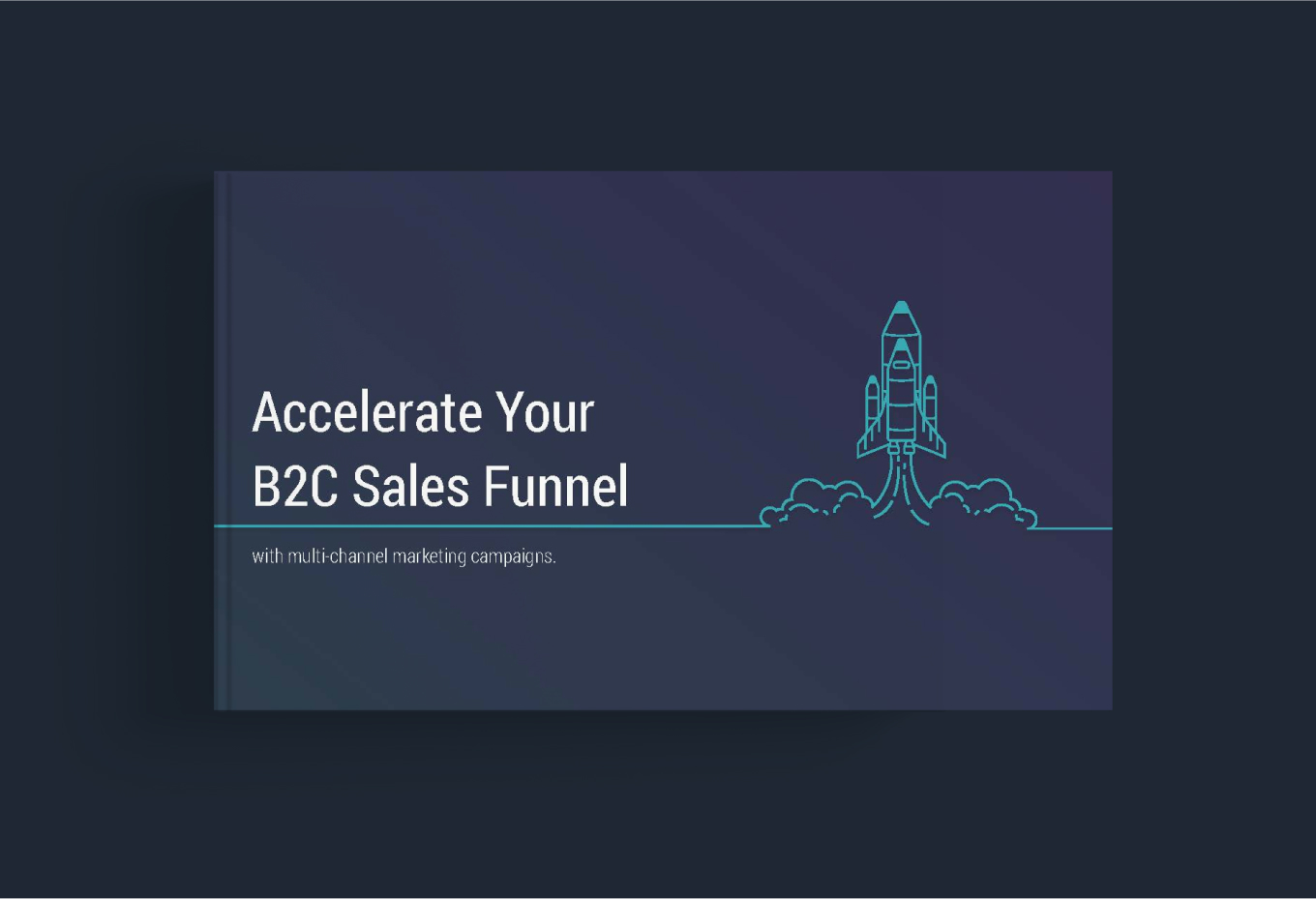 Accelerate Your
B2C Sales Funnel

with multi-channel marketing campaigns.